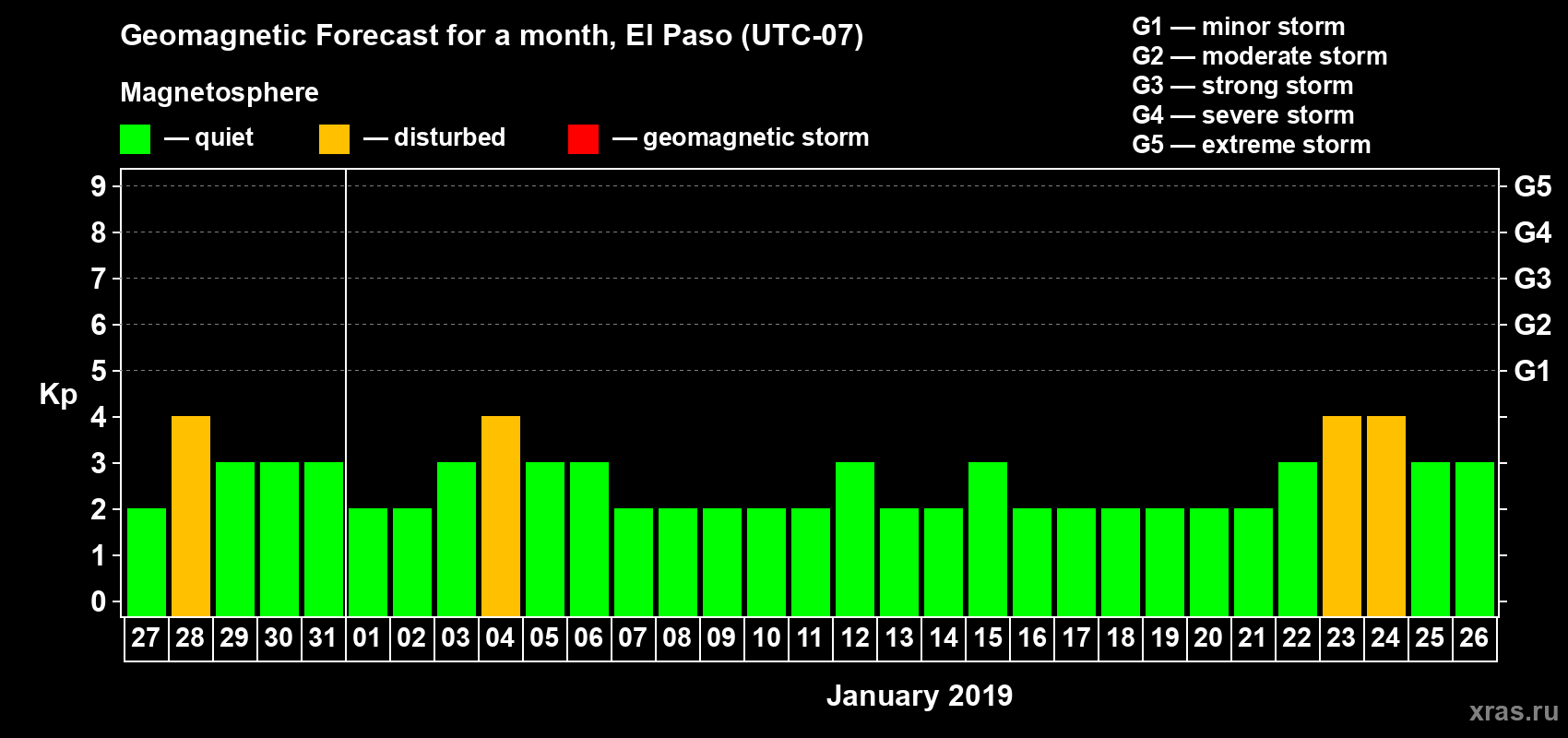 Geomagnetic Forecast for a month, El Paso (UTC-07)

Magnetosphere

— quiet — disturbed — geomagnetic storm

G1 — minor storm
G2 — moderate storm
G3 — strong storm
G4 — severe storm
G5 — extreme storm

Kp

9 8 7 6 5 4 3 2 1 0

G5 G4 G3 G2 G1

27 28 29 30 31 01 02 03 04 05 06 07 08 09 10 11 12 13 14 15 16 17 18 19 20 21 22 23 24 25 26

January 2019

xras.ru